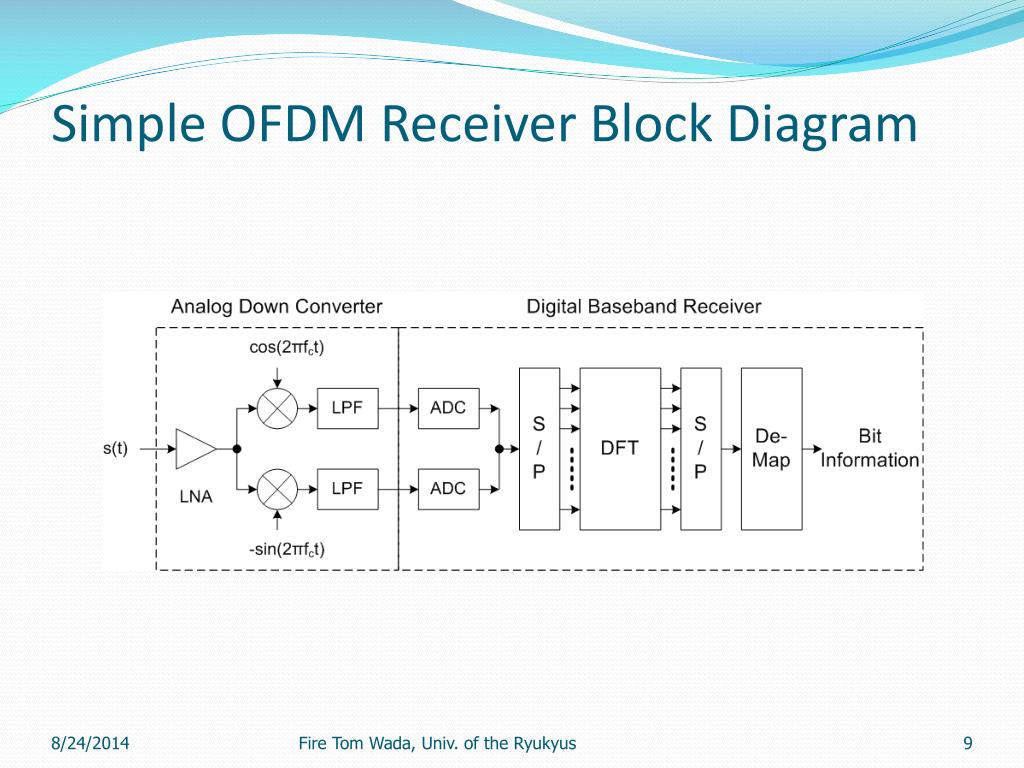 Simple OFDM Receiver Block Diagram

Analog Down Converter

Digital Baseband Receiver

$\cos(2\pi f_c t)$

s(t)

LNA

LPF

LPF

$-\sin(2\pi f_c t)$

ADC

ADC

S / P

DFT

S / P

De-Map

Bit Information

8/24/2014

Fire Tom Wada, Univ. of the Ryukyus

9